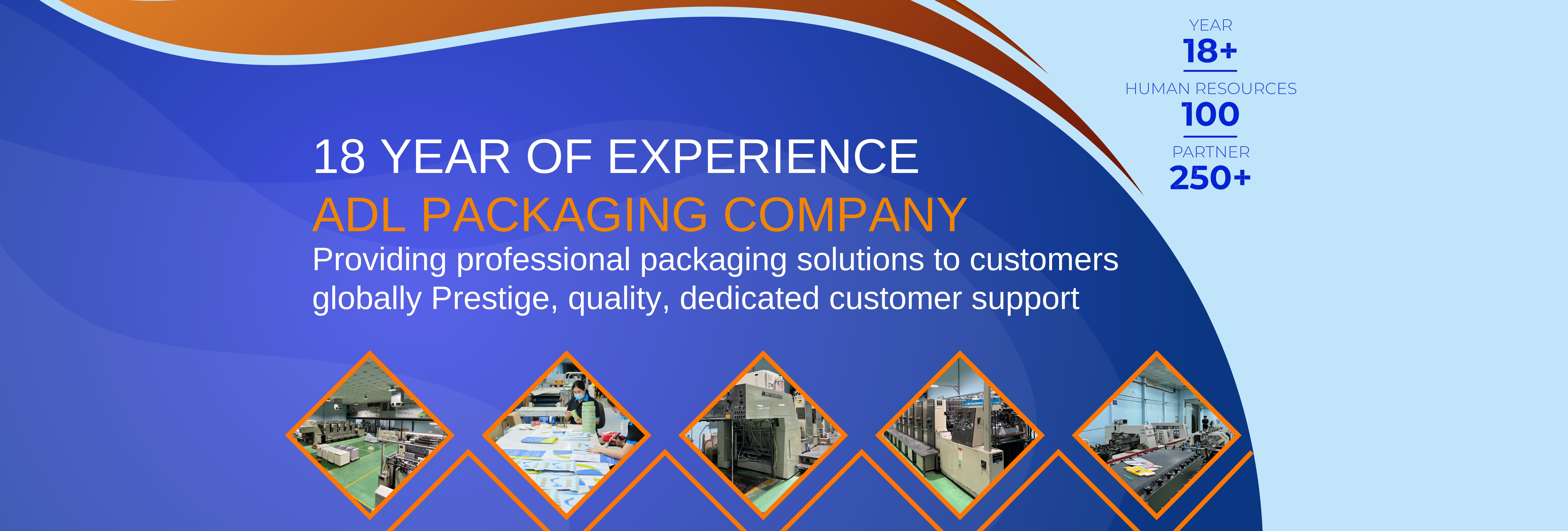 18 YEAR OF EXPERIENCE
ADL PACKAGING COMPANY
Providing professional packaging solutions to customers globally Prestige, quality, dedicated customer support

YEAR
18+
HUMAN RESOURCES
100
PARTNER
250+